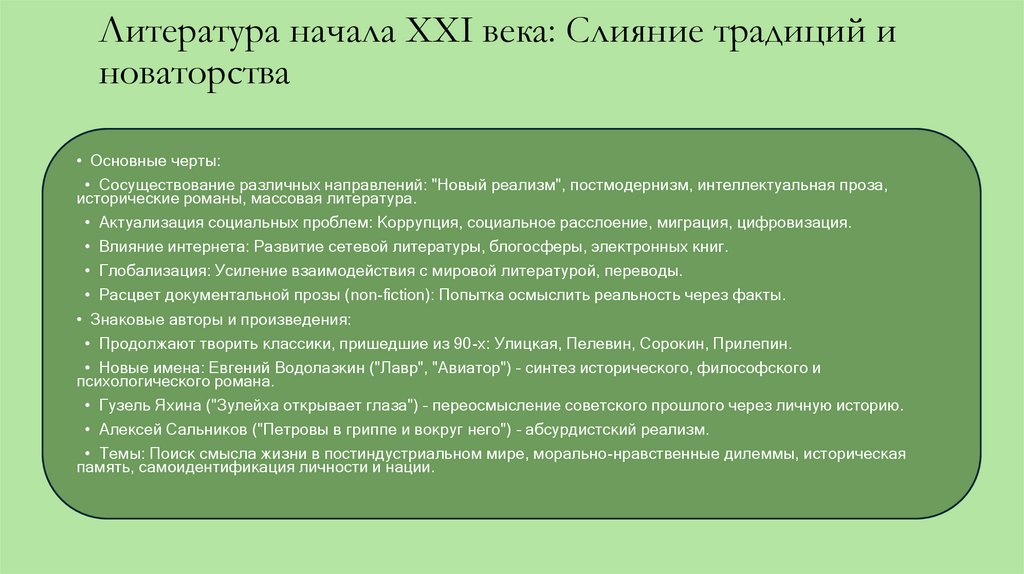 Литература начала XXI века: Слияние традиций и новаторства

• Основные черты:

• Сосуществование различных направлений: "Новый реализм", постмодернизм, интеллектуальная проза, исторические романы, массовая литература.

• Актуализация социальных проблем: Коррупция, социальное расслоение, миграция, цифровизация.

• Влияние интернета: Развитие сетевой литературы, блогосферы, электронных книг.

• Глобализация: Усиление взаимодействия с мировой литературой, переводы.

• Расцвет документальной прозы (non-fiction): Попытка осмыслить реальность через факты.

• Знаковые авторы и произведения:

• Продолжают творить классики, пришедшие из 90-х: Улицкая, Пелевин, Сорокин, Прилепин.

• Новые имена: Евгений Водолазкин ("Лавр", "Авиатор") - синтез исторического, философского и психологического романа.

• Гузель Яхина ("Зулейха открывает глаза") - переосмысление советского прошлого через личную историю.

• Алексей Сальников ("Петровы в гриппе и вокруг него") - абсурдистский реализм.

• Темы: Поиск смысла жизни в постиндустриальном мире, морально-нравственные дилеммы, историческая память, самоидентификация личности и нации.